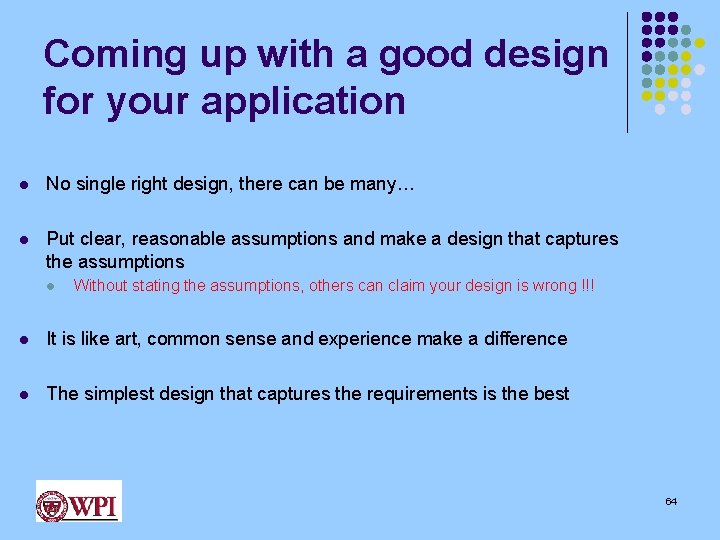 Coming up with a good design for your application

- No single right design, there can be many…
- Put clear, reasonable assumptions and make a design that captures the assumptions
  - Without stating the assumptions, others can claim your design is wrong !!!
- It is like art, common sense and experience make a difference
- The simplest design that captures the requirements is the best

WPI

64